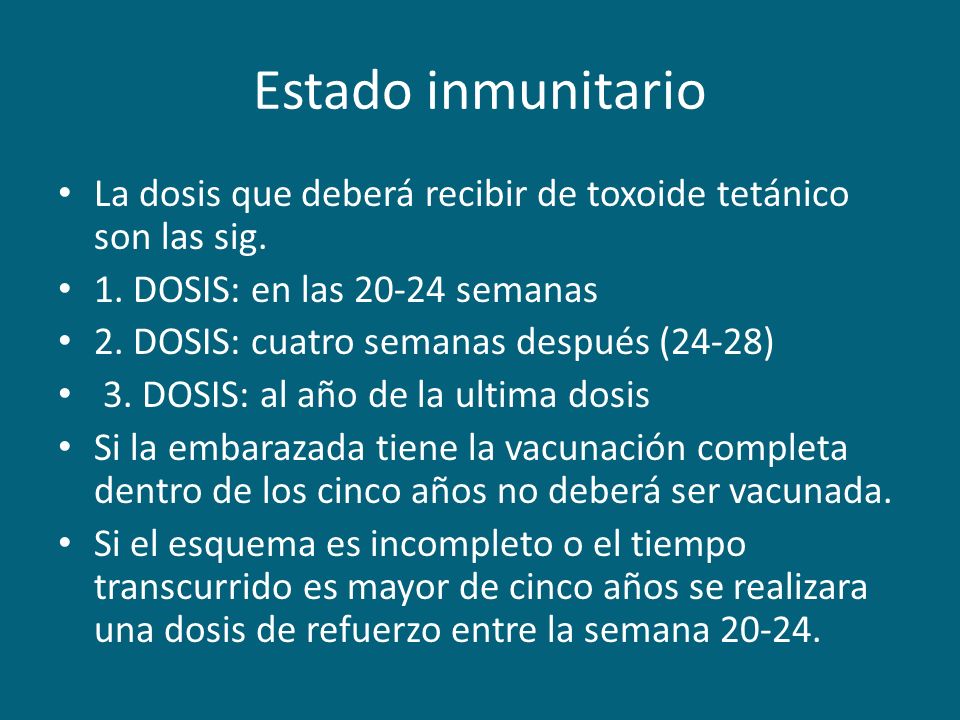 Estado inmunitario

• La dosis que deberá recibir de toxoide tetánico son las sig.
• 1. DOSIS: en las 20-24 semanas
• 2. DOSIS: cuatro semanas después (24-28)
• 3. DOSIS: al año de la ultima dosis
• Si la embarazada tiene la vacunación completa dentro de los cinco años no deberá ser vacunada.
• Si el esquema es incompleto o el tiempo transcurrido es mayor de cinco años se realizara una dosis de refuerzo entre la semana 20-24.